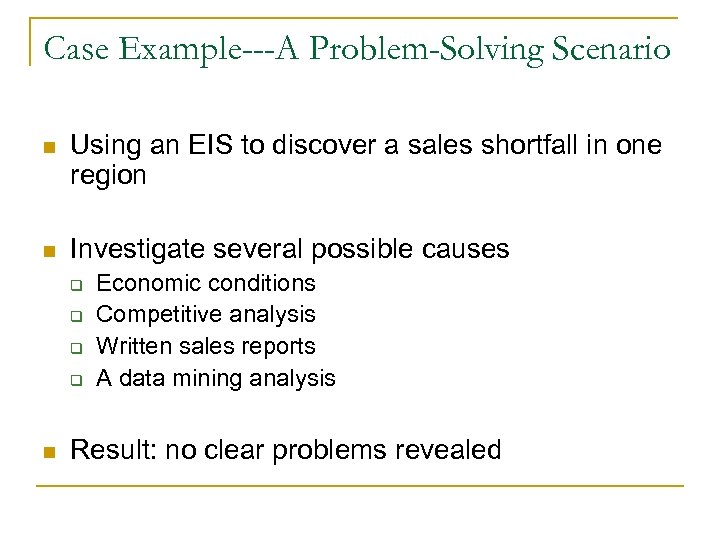 Case Example---A Problem-Solving Scenario

Using an EIS to discover a sales shortfall in one region

Investigate several possible causes

Economic conditions

Competitive analysis

Written sales reports

A data mining analysis

Result: no clear problems revealed